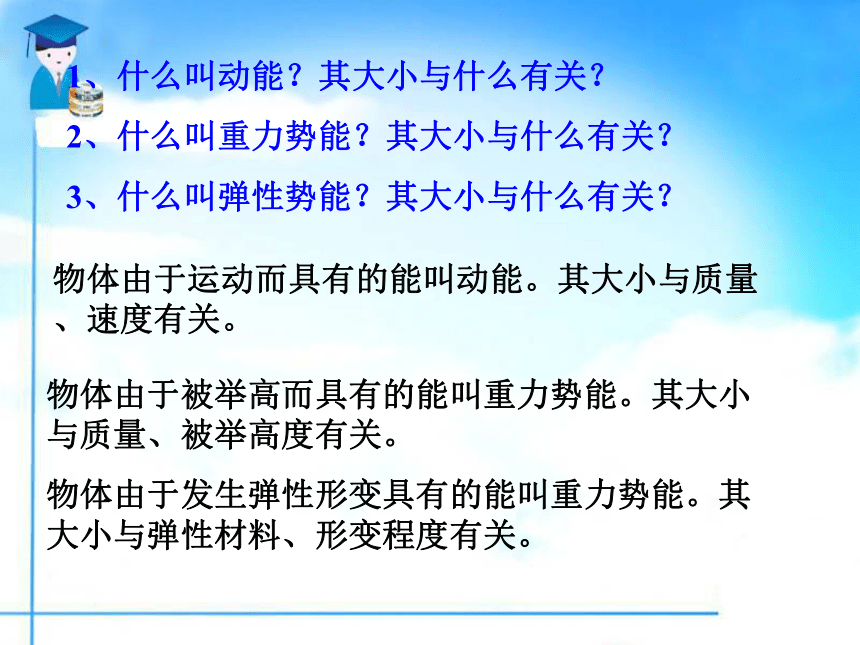 1、什么叫动能？其大小与什么有关？

2、什么叫重力势能？其大小与什么有关？

3、什么叫弹性势能？其大小与什么有关？

物体由于运动而具有的能叫动能。其大小与质量、速度有关。

物体由于被举高而具有的能叫重力势能。其大小与质量、被举高度有关。

物体由于发生弹性形变具有的能叫重力势能。其大小与弹性材料、形变程度有关。